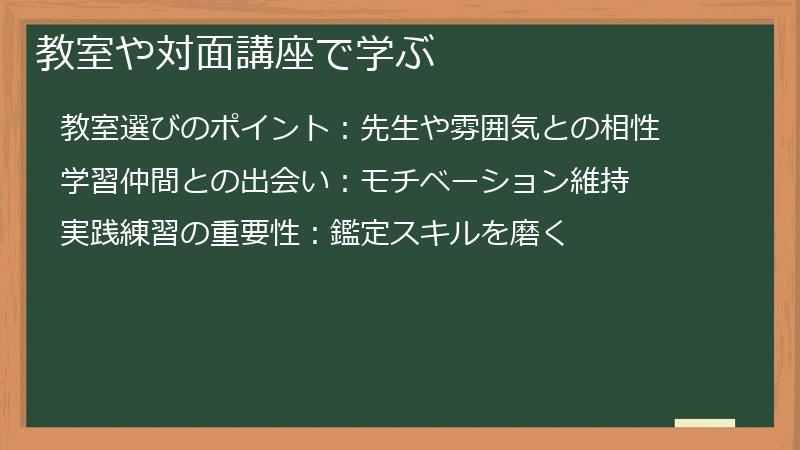 教室や対面講座で学ぶ

教室選びのポイント：先生や雰囲気との相性

学習仲間との出会い：モチベーション維持

実践練習の重要性：鑑定スキルを磨く